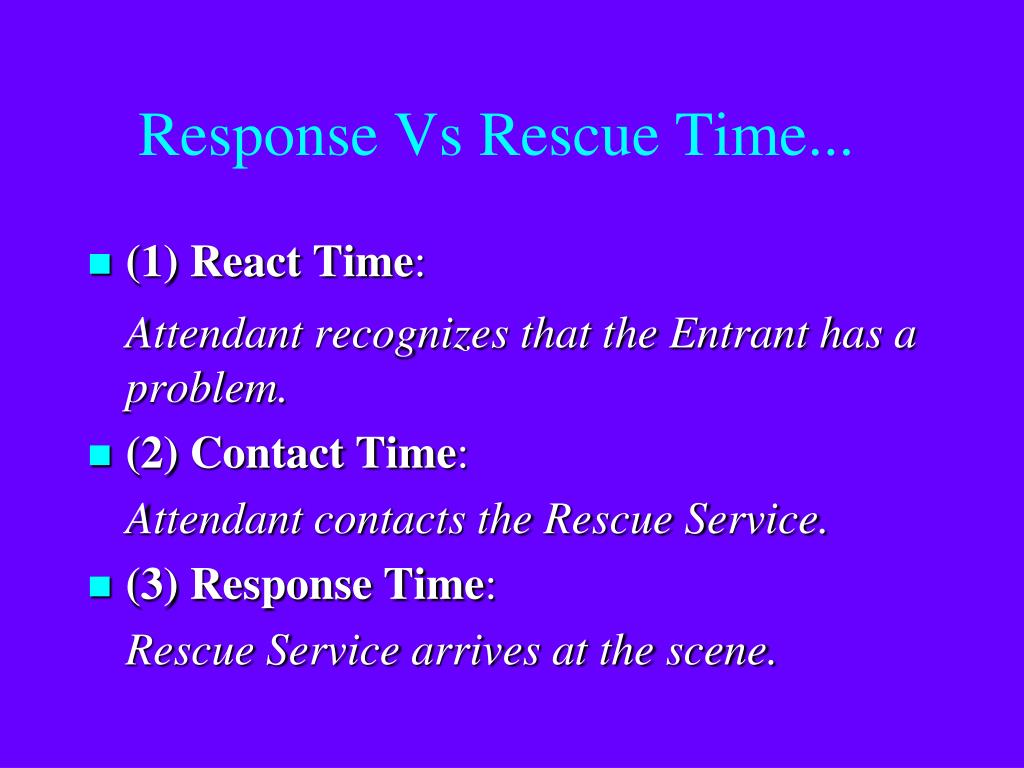 Response Vs Rescue Time...

(1) React Time:

Attendant recognizes that the Entrant has a problem.

(2) Contact Time:

Attendant contacts the Rescue Service.

(3) Response Time:

Rescue Service arrives at the scene.